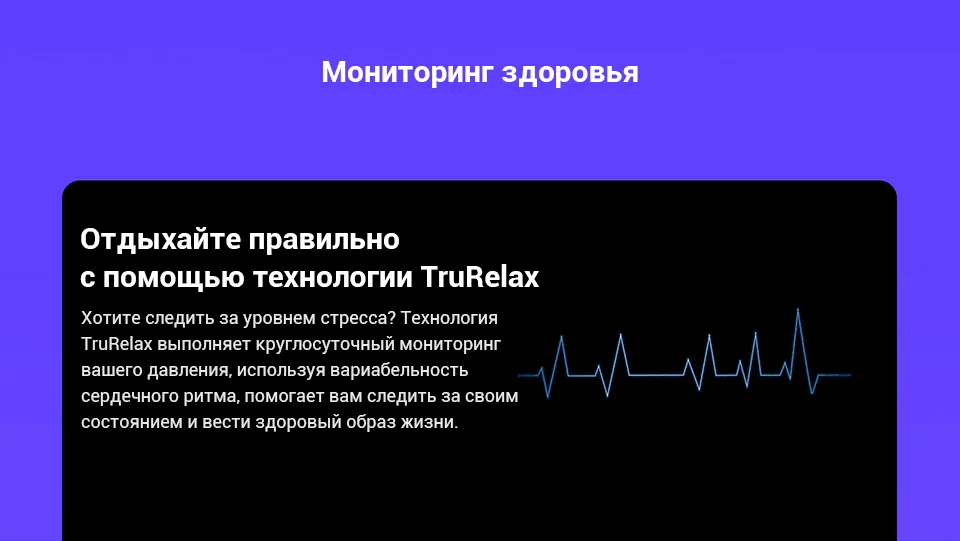 Мониторинг здоровья

Отдыхайте правильно
с помощью технологии TruRelax

Хотите следить за уровнем стресса? Технология TruRelax выполняет круглосуточный мониторинг вашего давления, используя вариабельность сердечного ритма, помогает вам следить за своим состоянием и вести здоровый образ жизни.